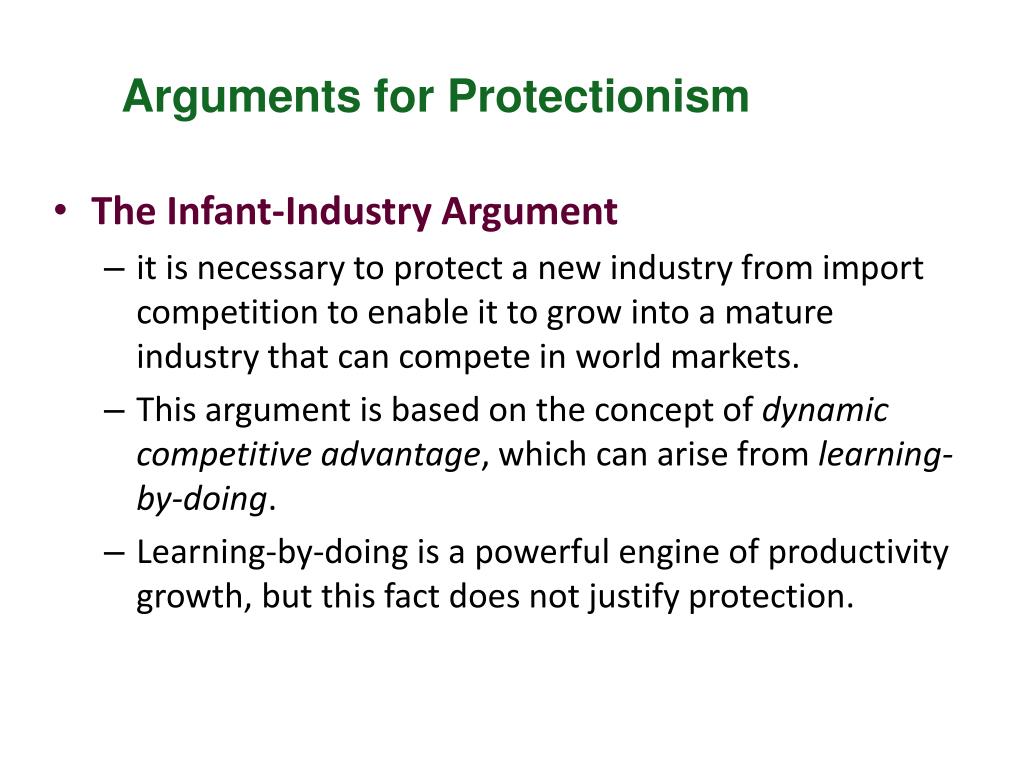 Arguments for Protectionism

• The Infant-Industry Argument

– it is necessary to protect a new industry from import competition to enable it to grow into a mature industry that can compete in world markets.

– This argument is based on the concept of dynamic competitive advantage, which can arise from learning-by-doing.

– Learning-by-doing is a powerful engine of productivity growth, but this fact does not justify protection.